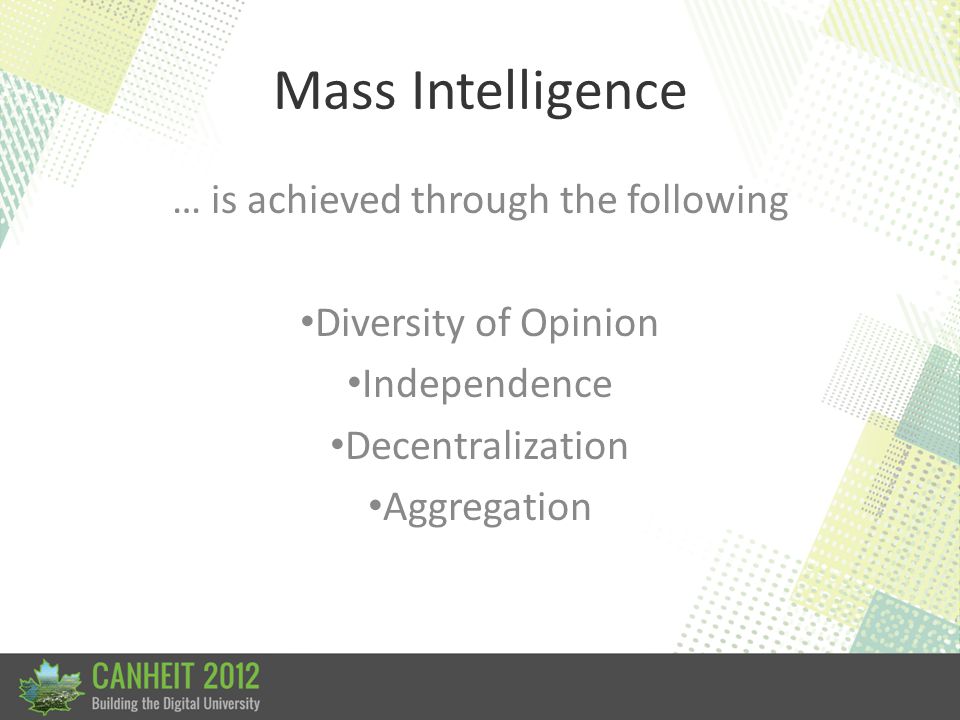 Mass Intelligence

… is achieved through the following

•Diversity of Opinion
•Independence
•Decentralization
•Aggregation

CANHEIT 2012
Building the Digital University